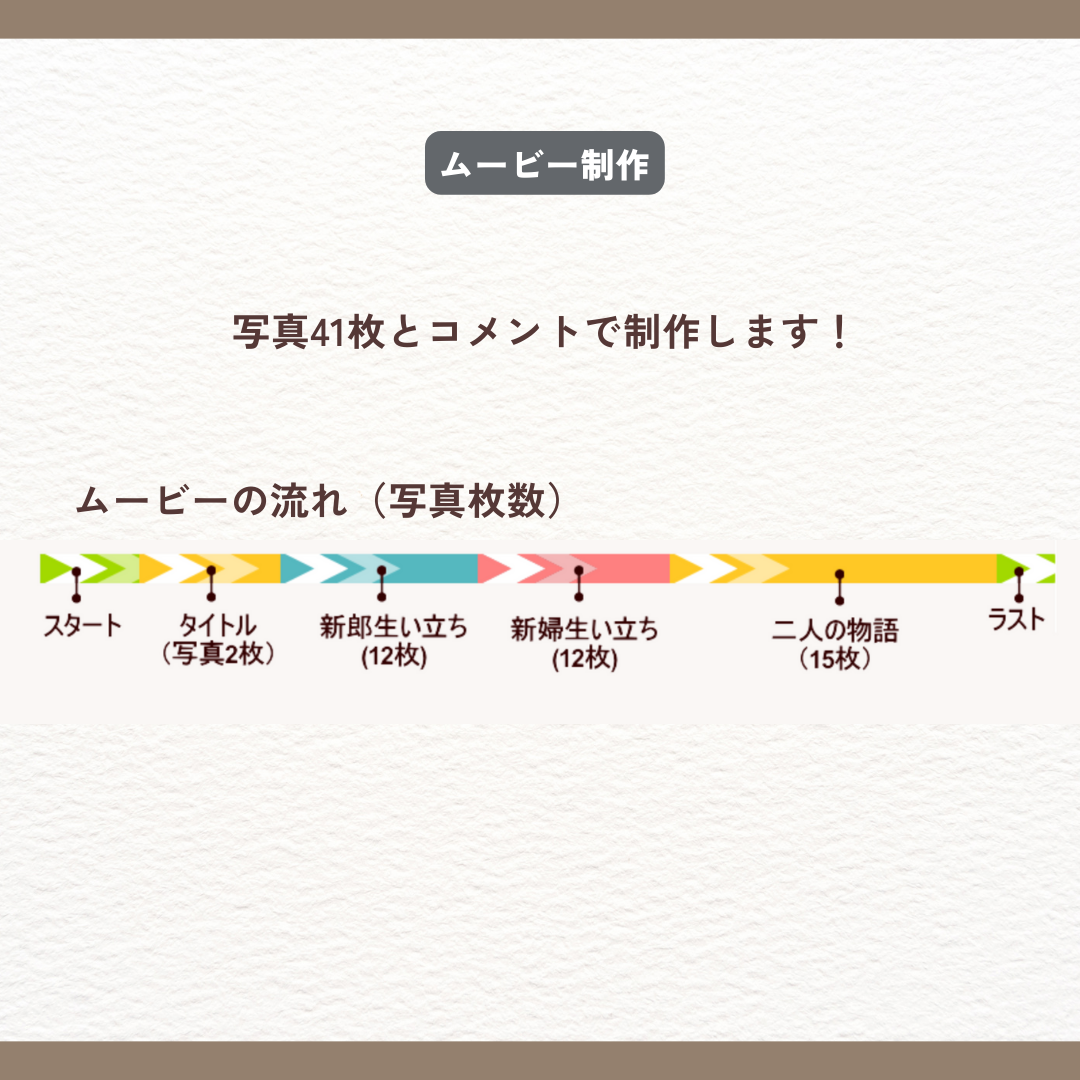 ムービー制作

写真41枚とコメントで制作します！

ムービーの流れ（写真枚数）

スタート

タイトル
（写真2枚）

新郎生い立ち
(12枚)

新婦生い立ち
(12枚)

二人の物語
（15枚）

ラスト